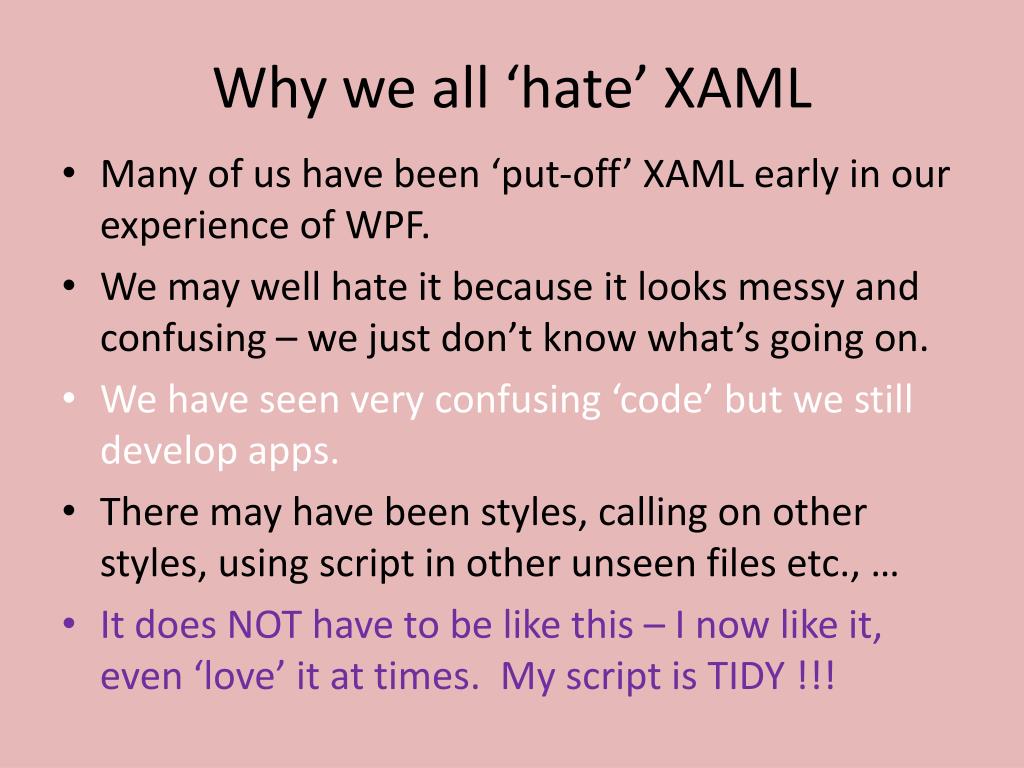 Why we all ‘hate’ XAML

• Many of us have been ‘put-off’ XAML early in our experience of WPF.
• We may well hate it because it looks messy and confusing – we just don’t know what’s going on.
• We have seen very confusing ‘code’ but we still develop apps.
• There may have been styles, calling on other styles, using script in other unseen files etc., …
• It does NOT have to be like this – I now like it, even ‘love’ it at times. My script is TIDY !!!